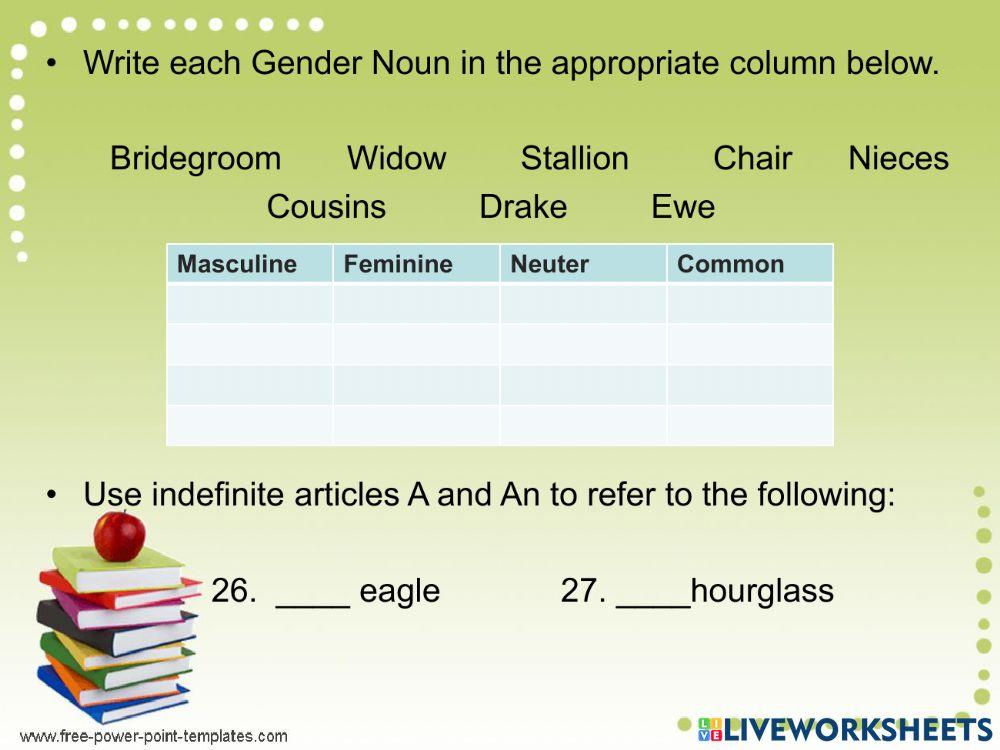 • Write each Gender Noun in the appropriate column below.

Bridegroom Widow Stallion Chair Nieces Cousins Drake Ewe

| Masculine | Feminine | Neuter | Common |
|---|---|---|---|
| | | | |
| | | | |
| | | | |
| | | | |

• Use indefinite articles A and An to refer to the following:

26. ____ eagle 27. ____hourglass

www.free-power-point-templates.com

LIVEWORKSHEETS